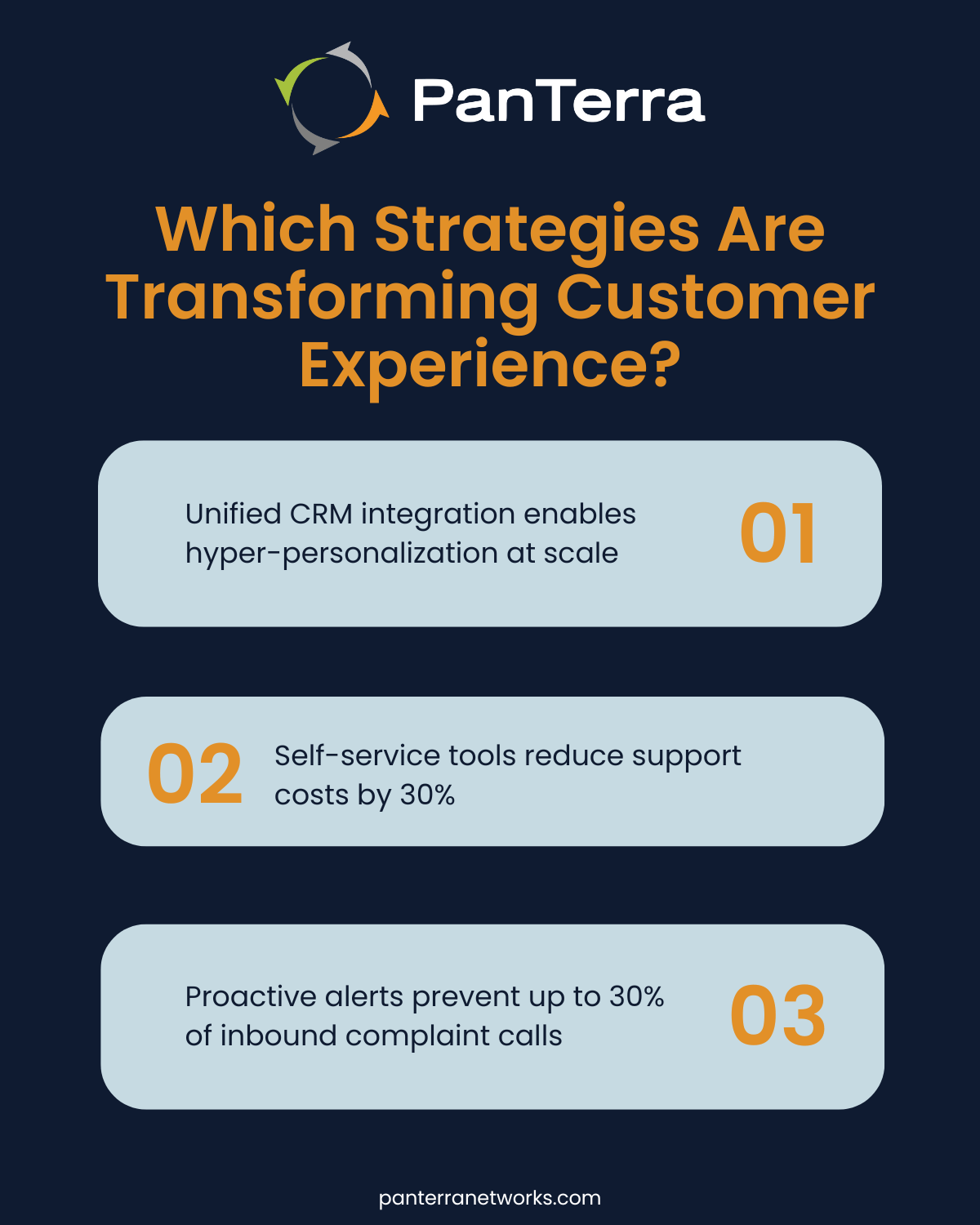 PanTerra

Which Strategies Are Transforming Customer Experience?

Unified CRM integration enables hyper-personalization at scale

01

02

Self-service tools reduce support costs by 30%

Proactive alerts prevent up to 30% of inbound complaint calls

03

panterranetworks.com